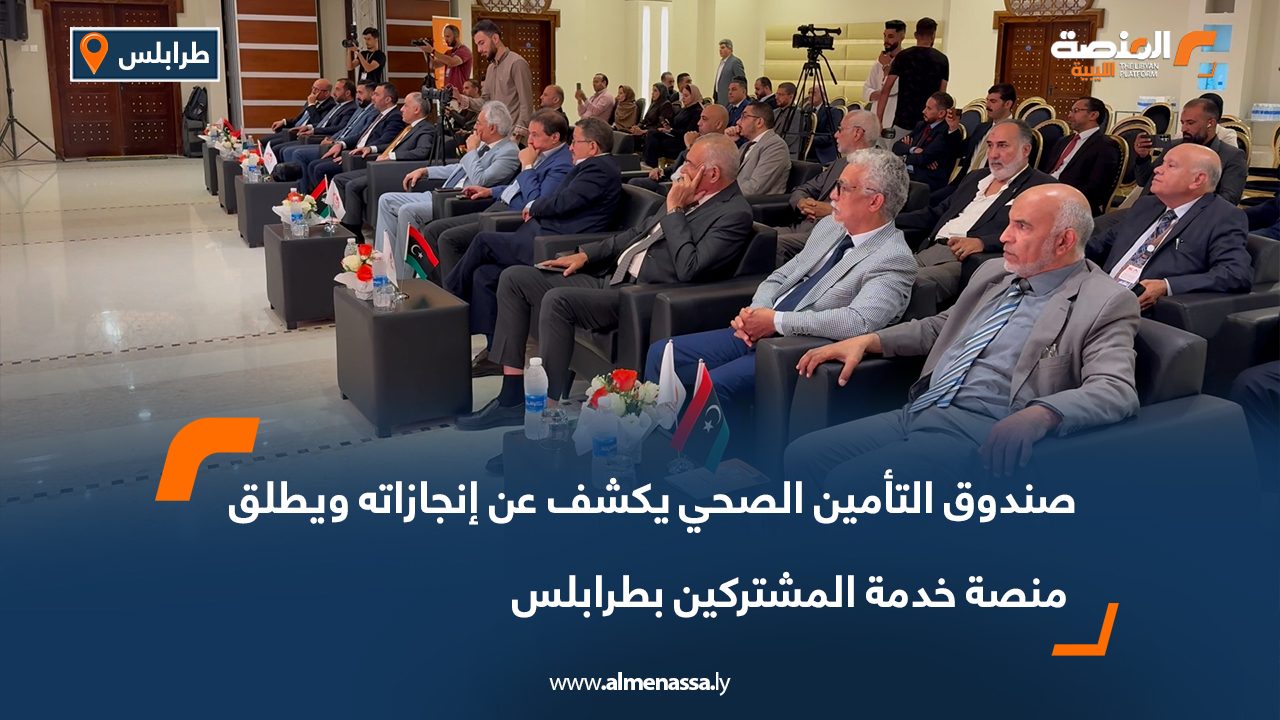 طرابلس

المنصة الليبية THE LIBYAN PLATFORM

صندوق التأمين الصحي يكشف عن إنجازاته ويطلق منصة خدمة المشتركين بطرابلس

www.almenassa.ly